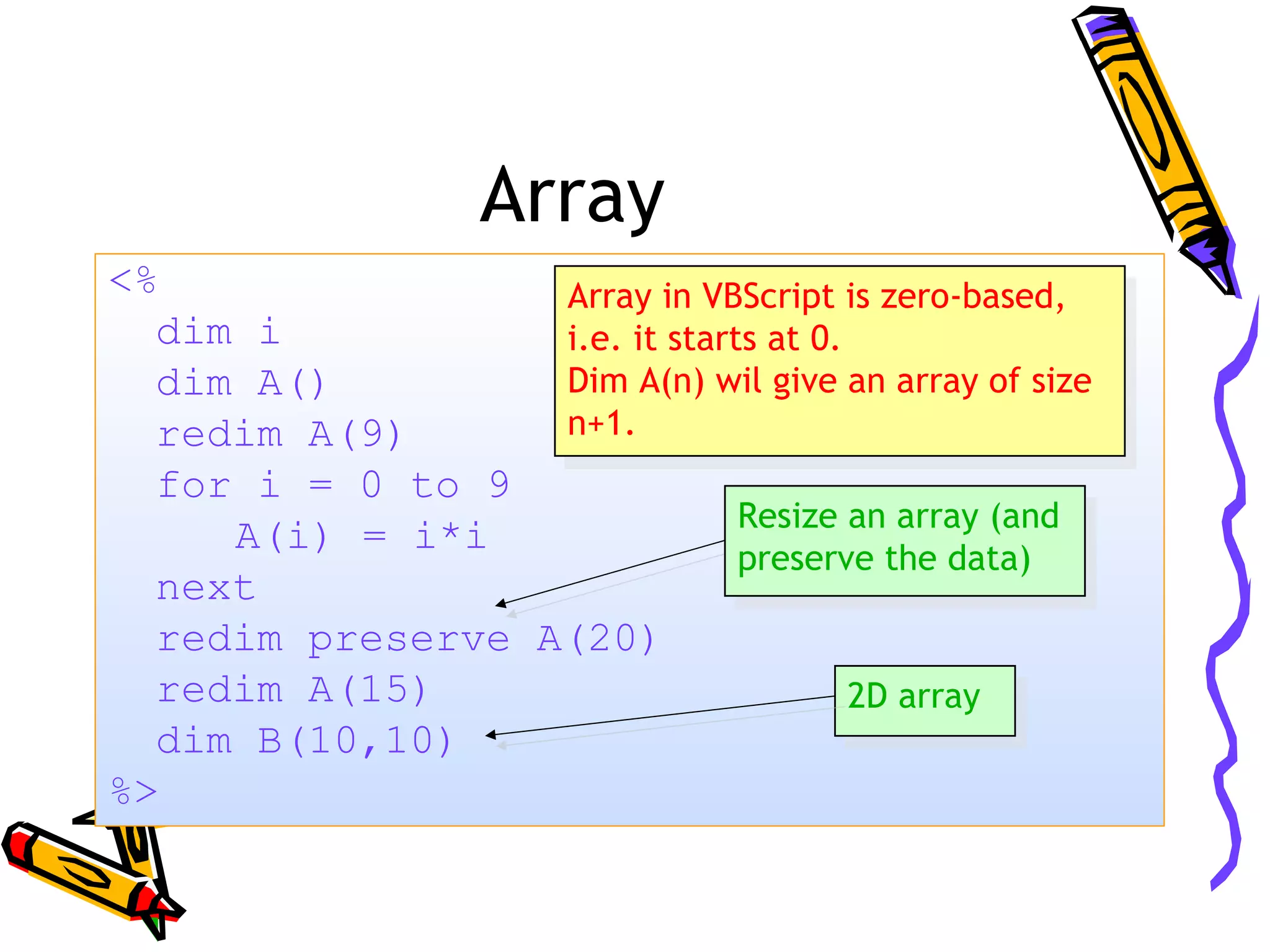 Array

<%
dim i
dim A()
redim A(9)
for i = 0 to 9
A(i) = i*i
next
redim preserve A(20)
redim A(15)
dim B(10,10)
%>

Array in VBScript is zero-based, i.e. it starts at 0.
Dim A(n) wil give an array of size n+1.

Resize an array (and preserve the data)

2D array